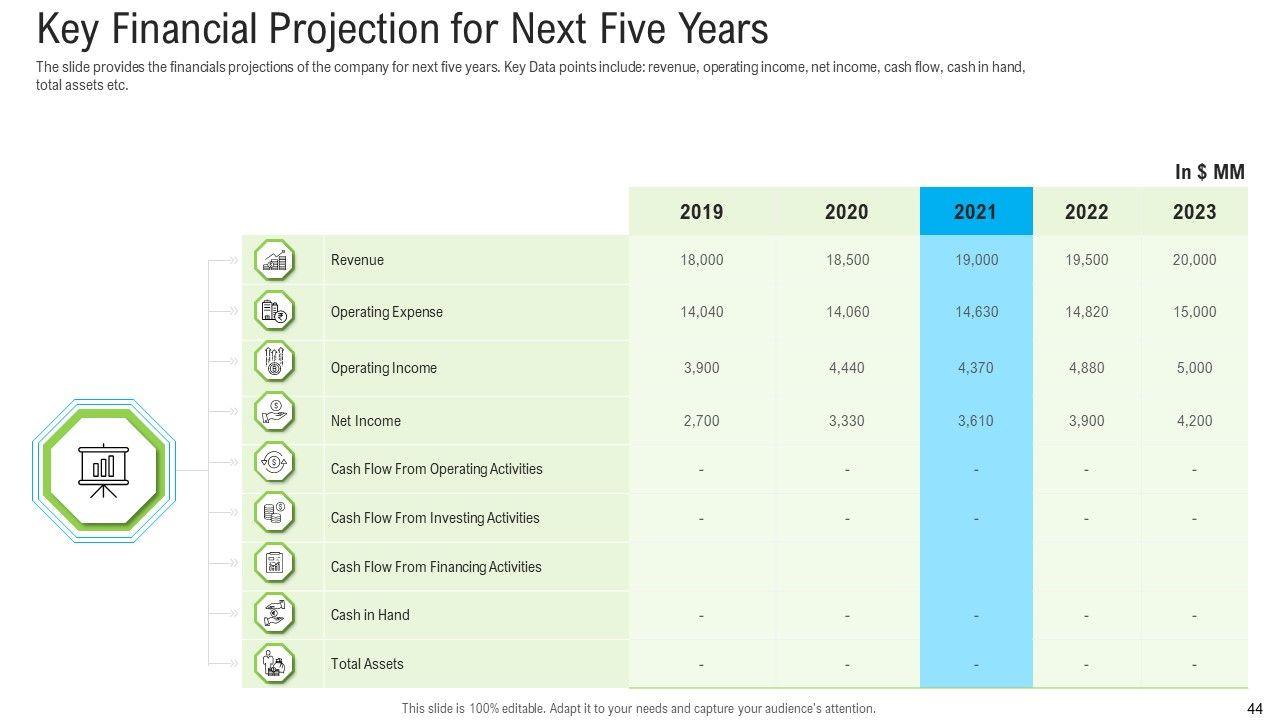 Key Financial Projection for Next Five Years

The slide provides the financials projections of the company for next five years. Key Data points include: revenue, operating income, net income, cash flow, cash in hand, total assets etc.

In $ MM

| | 2019 | 2020 | 2021 | 2022 | 2023 |
|---|---|---|---|---|---|
| Revenue | 18,000 | 18,500 | 19,000 | 19,500 | 20,000 |
| Operating Expense | 14,040 | 14,060 | 14,630 | 14,820 | 15,000 |
| Operating Income | 3,900 | 4,440 | 4,370 | 4,880 | 5,000 |
| Net Income | 2,700 | 3,330 | 3,610 | 3,900 | 4,200 |
| Cash Flow From Operating Activities | - | - | - | - | - |
| Cash Flow From Investing Activities | - | - | - | - | - |
| Cash Flow From Financing Activities | | | | | |
| Cash in Hand | - | - | - | - | - |
| Total Assets | - | - | - | - | - |

This slide is 100% editable. Adapt it to your needs and capture your audience's attention.

44